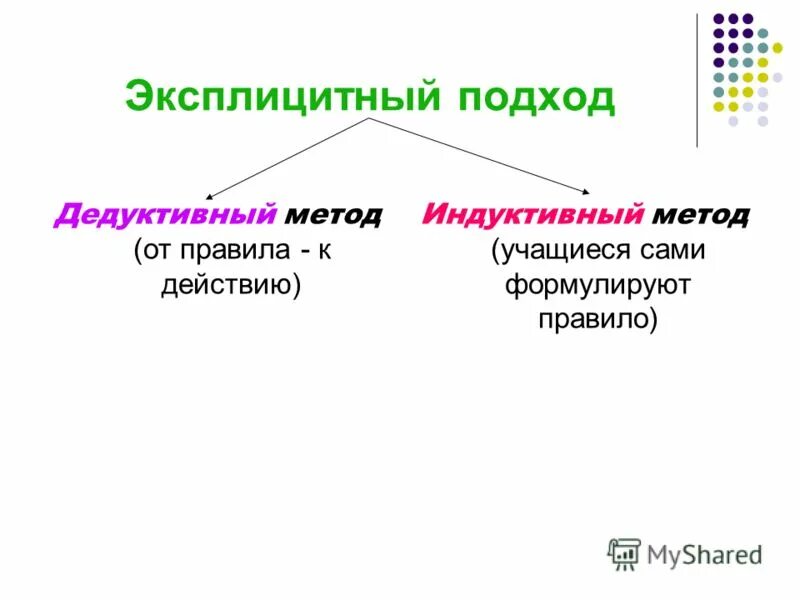 Эксплицитный подход

Дедуктивный метод
(от правила - к действию)

Индуктивный метод
(учащиеся сами формулируют правило)

MyShared